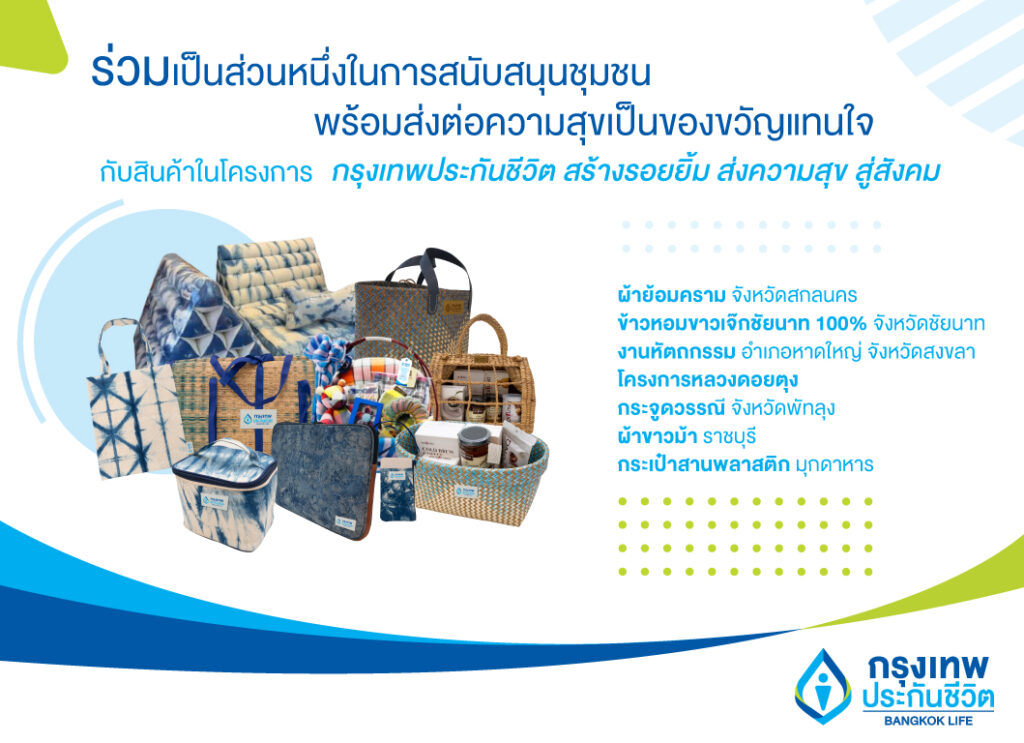 ร่วมเป็นส่วนหนึ่งในการสนับสนุนชุมชน
พร้อมส่งต่อความสุขเป็นของขวัญแทนใจ

กับสินค้าในโครงการ กรุงเทพประกันชีวิต สร้างรอยยิ้ม ส่งความสุข สู่สังคม

ผ้าย้อมคราม จังหวัดสกลนคร
ข้าวหอมขาวเจ๊กชัยนาท 100% จังหวัดชัยนาท
งานหัตถกรรม อำเภอหาดใหญ่ จังหวัดสงขลา
โครงการหลวงดอยตุง
กระจูดวรรณี จังหวัดพัทลุง
ผ้าขาวม้า ราชบุรี
กระเป๋าสานพลาสติก มุกดาหาร

กรุงเทพ
ประกันชีวิต
BANGKOK LIFE